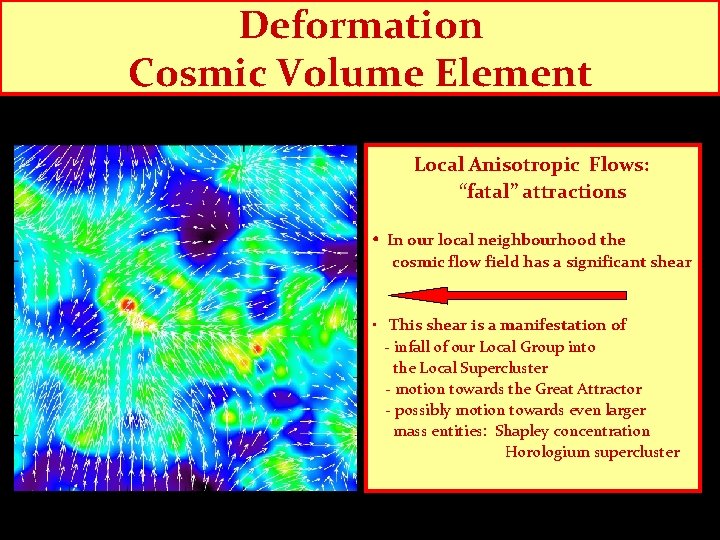 Deformation
Cosmic Volume Element

Local Anisotropic Flows:
"fatal" attractions

• In our local neighbourhood the cosmic flow field has a significant shear

• This shear is a manifestation of
- infall of our Local Group into the Local Supercluster
- motion towards the Great Attractor
- possibly motion towards even larger mass entities: Shapley concentration
Horologium supercluster